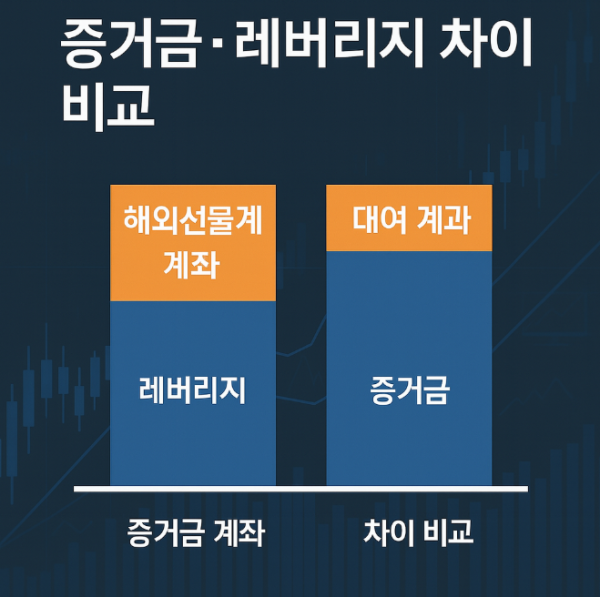 증거금·레버리지 차이 비교

해외선물계 계좌

레버리지

대여 계과

증거금

증거금 계좌

차이 비교